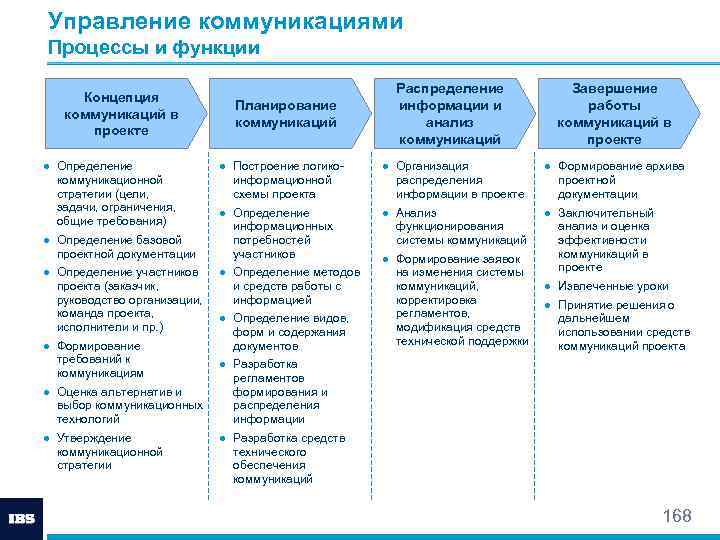 Управление коммуникациями
Процессы и функции

Концепция коммуникаций в проекте

- Определение коммуникационной стратегии (цели, задачи, ограничения, общие требования)
- Определение базовой проектной документации
- Определение участников проекта (заказчик, руководство организации, команда проекта, исполнители и пр.)
- Формирование требований к коммуникациям
- Оценка альтернатив и выбор коммуникационных технологий
- Утверждение коммуникационной стратегии

Планирование коммуникаций

- Построение логико-информационной схемы проекта
- Определение информационных потребностей участников
- Определение методов и средств работы с информацией
- Определение видов, форм и содержания документов
- Разработка регламентов формирования и распределения информации
- Разработка средств технического обеспечения коммуникаций

Распределение информации и анализ коммуникаций

- Организация распределения информации в проекте
- Анализ функционирования системы коммуникаций
- Формирование заявок на изменения системы коммуникаций, корректировка регламентов, модификация средств технической поддержки

Завершение работы коммуникаций в проекте

- Формирование архива проектной документации
- Заключительный анализ и оценка эффективности коммуникаций в проекте
- Извлеченные уроки
- Принятие решения о дальнейшем использовании средств коммуникаций проекта

IBS

168